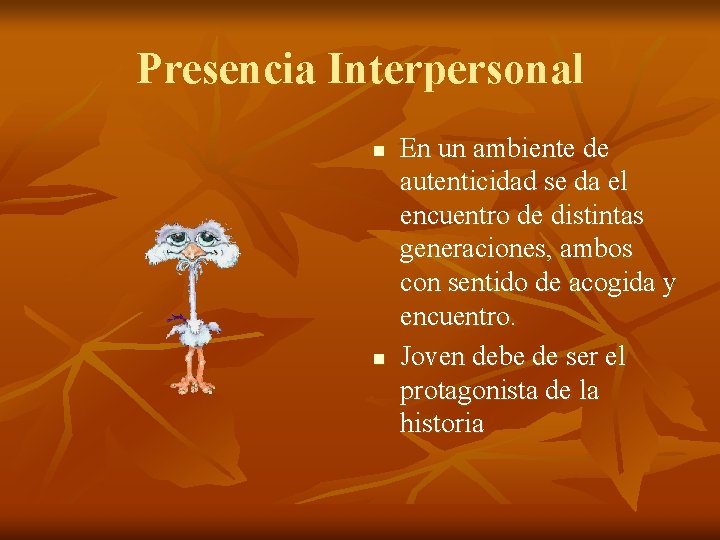 Presencia Interpersonal

- En un ambiente de autenticidad se da el encuentro de distintas generaciones, ambos con sentido de acogida y encuentro.
- Joven debe de ser el protagonista de la historia